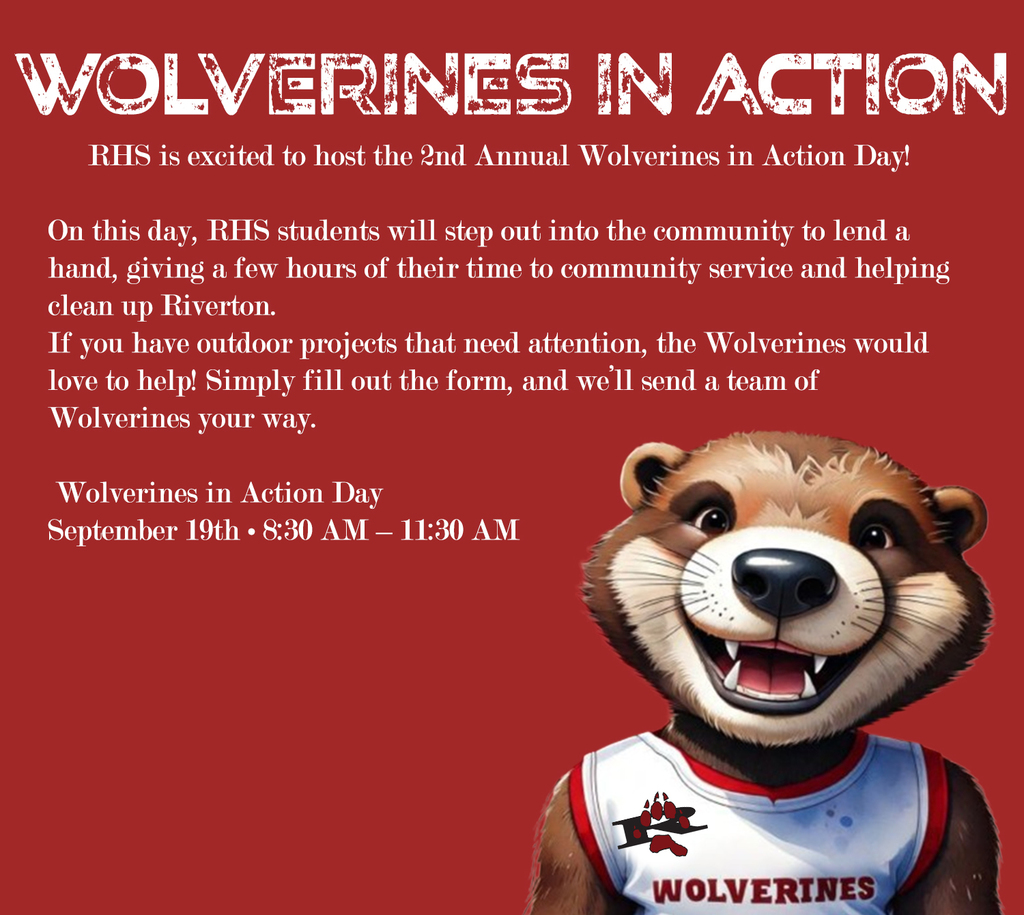 WOLVERINES IN ACTION

RHS is excited to host the 2nd Annual Wolverines in Action Day!

On this day, RHS students will step out into the community to lend a hand, giving a few hours of their time to community service and helping clean up Riverton.
If you have outdoor projects that need attention, the Wolverines would love to help! Simply fill out the form, and we'll send a team of Wolverines your way.

Wolverines in Action Day
September 19th • 8:30 AM – 11:30 AM

R

WOLVERINES